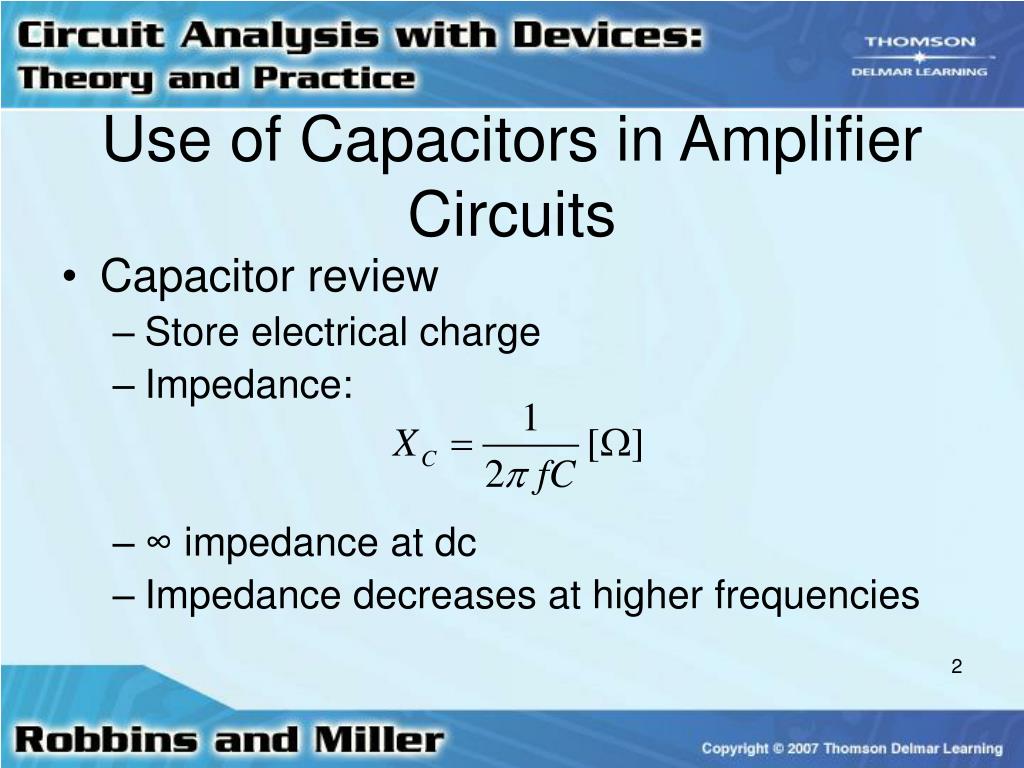 Circuit Analysis with Devices: Theory and Practice

THOMSON
DELMAR LEARNING

Use of Capacitors in Amplifier Circuits

• Capacitor review
– Store electrical charge
– Impedance:

$X_C = \frac{1}{2\pi fC} [\Omega]$

– ∞ impedance at dc
– Impedance decreases at higher frequencies

2

Robbins and Miller

Copyright © 2007 Thomson Delmar Learning